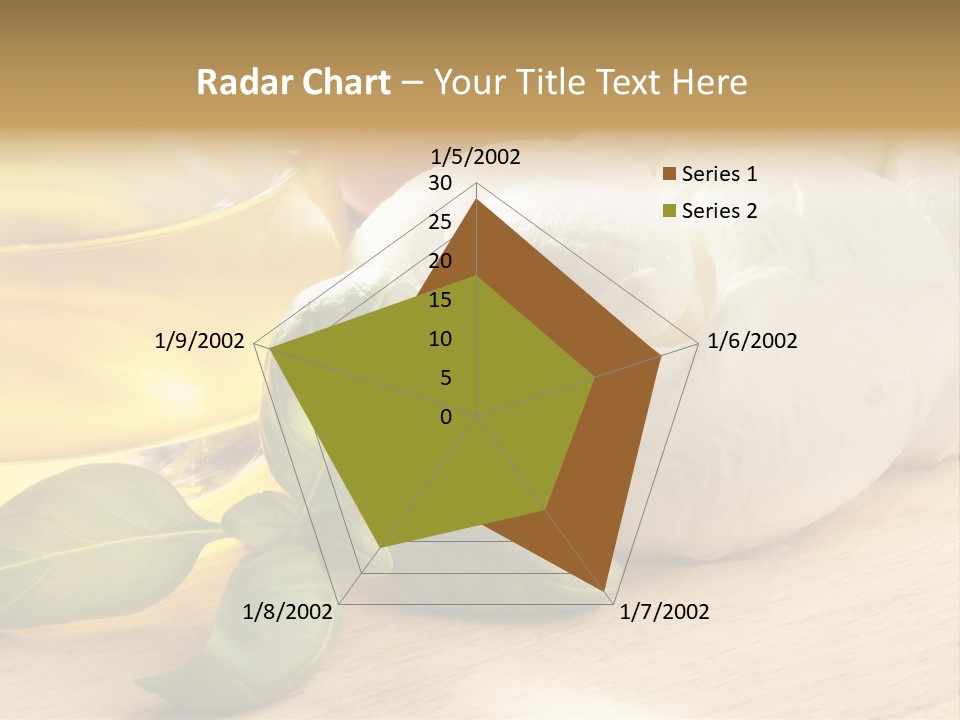 Radar Chart – Your Title Text Here

1/5/2002
30
25
20
15
10
5
0
1/6/2002
1/7/2002
1/8/2002
1/9/2002

Series 1
Series 2